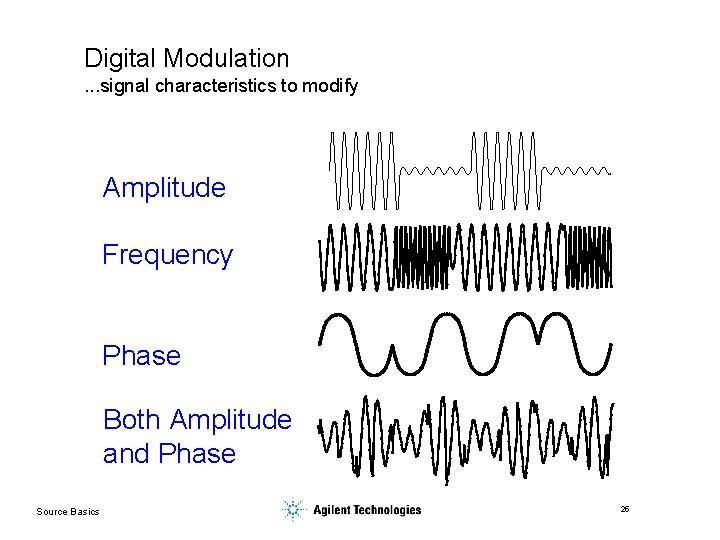 Digital Modulation
...signal characteristics to modify

Amplitude

Frequency

Phase

Both Amplitude and Phase

Source Basics

Agilent Technologies

26